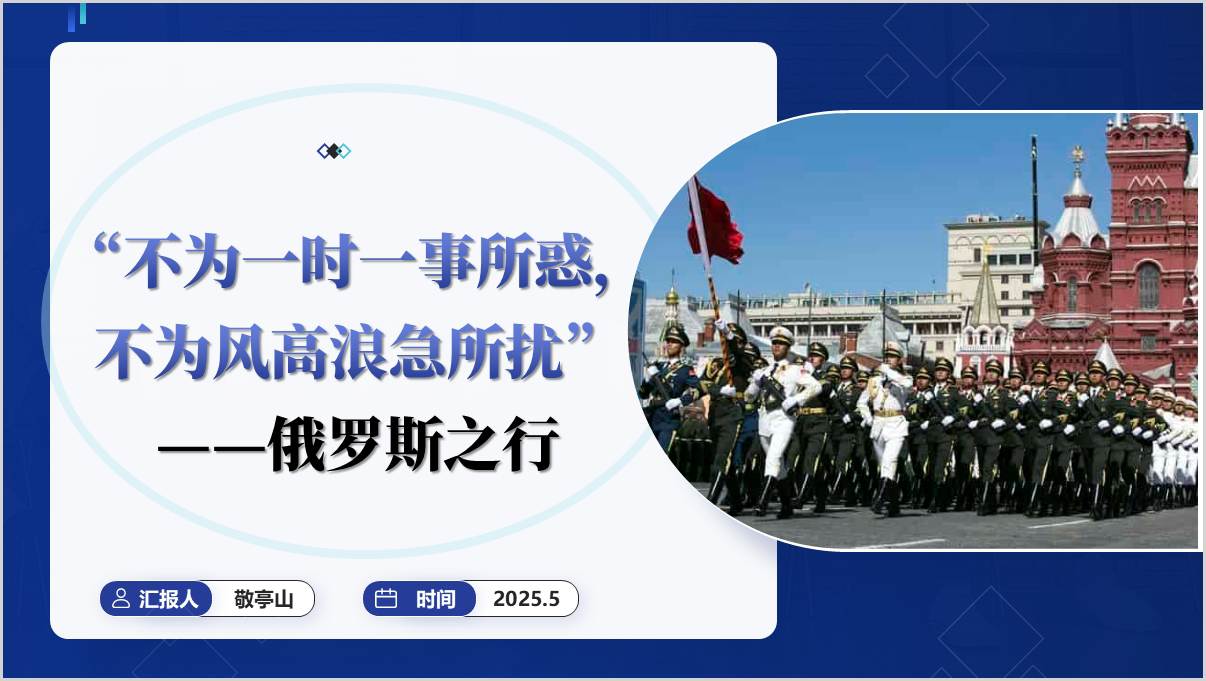 “不为一时一事所惑，
不为风高浪急所扰”
——俄罗斯之行

汇报人 敬亭山

时间 2025.5